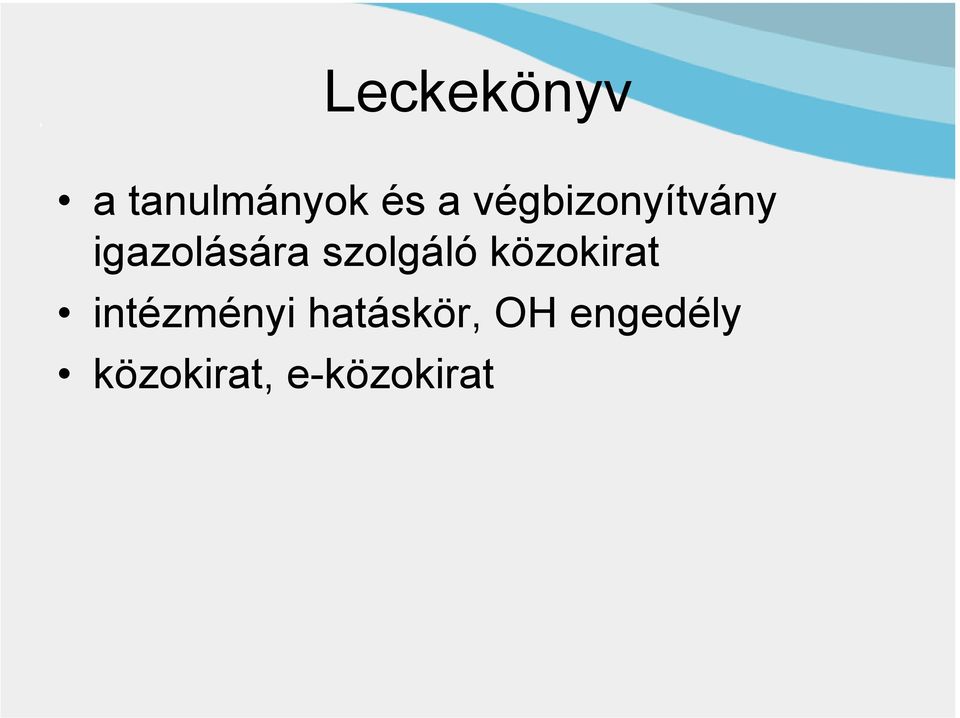 Leckekönyv

• a tanulmányok és a végbizonyítvány igazolására szolgáló közokirat
• intézményi hatáskör, OH engedély
• közokirat, e-közokirat